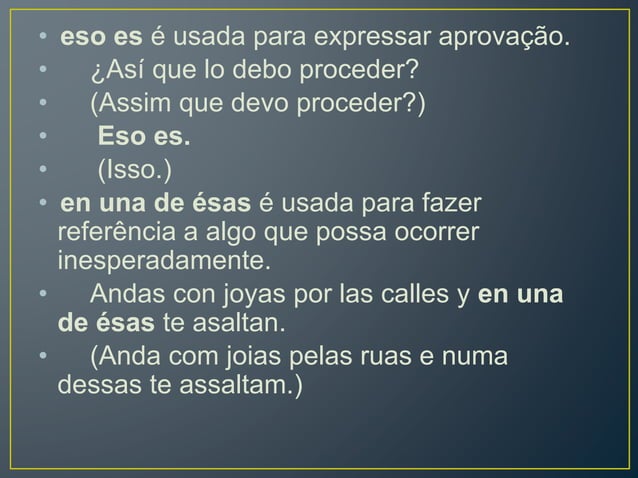 • eso es é usada para expressar aprovação.
• ¿Así que lo debo proceder?
• (Assim que devo proceder?)
• Eso es.
• (Isso.)
• en una de ésas é usada para fazer referência a algo que possa ocorrer inesperadamente.
• Andas con joyas por las calles y en una de ésas te asaltan.
• (Anda com joias pelas ruas e numa dessas te assaltam.)